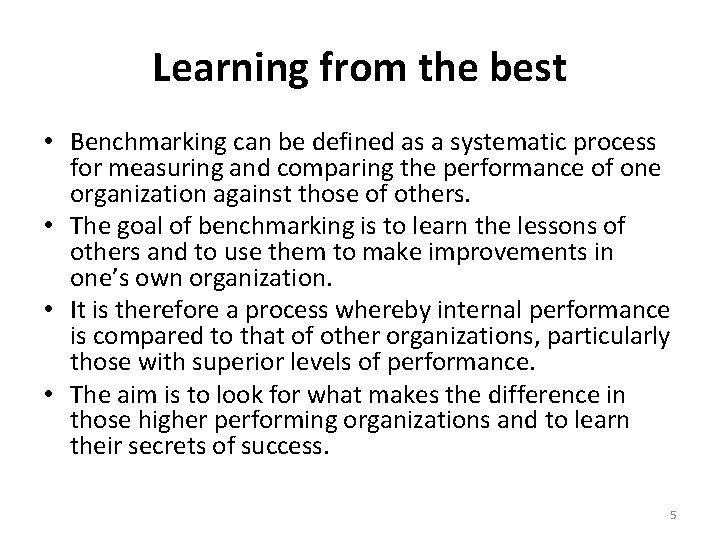 Learning from the best

• Benchmarking can be defined as a systematic process for measuring and comparing the performance of one organization against those of others.
• The goal of benchmarking is to learn the lessons of others and to use them to make improvements in one's own organization.
• It is therefore a process whereby internal performance is compared to that of other organizations, particularly those with superior levels of performance.
• The aim is to look for what makes the difference in those higher performing organizations and to learn their secrets of success.

5